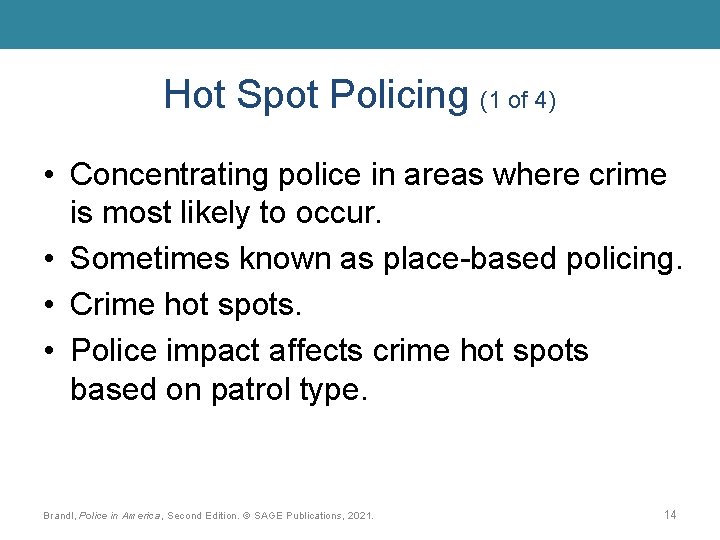 Hot Spot Policing (1 of 4)

• Concentrating police in areas where crime is most likely to occur.

• Sometimes known as place-based policing.

• Crime hot spots.

• Police impact affects crime hot spots based on patrol type.

Brandl, Police in America, Second Edition. © SAGE Publications, 2021.

14